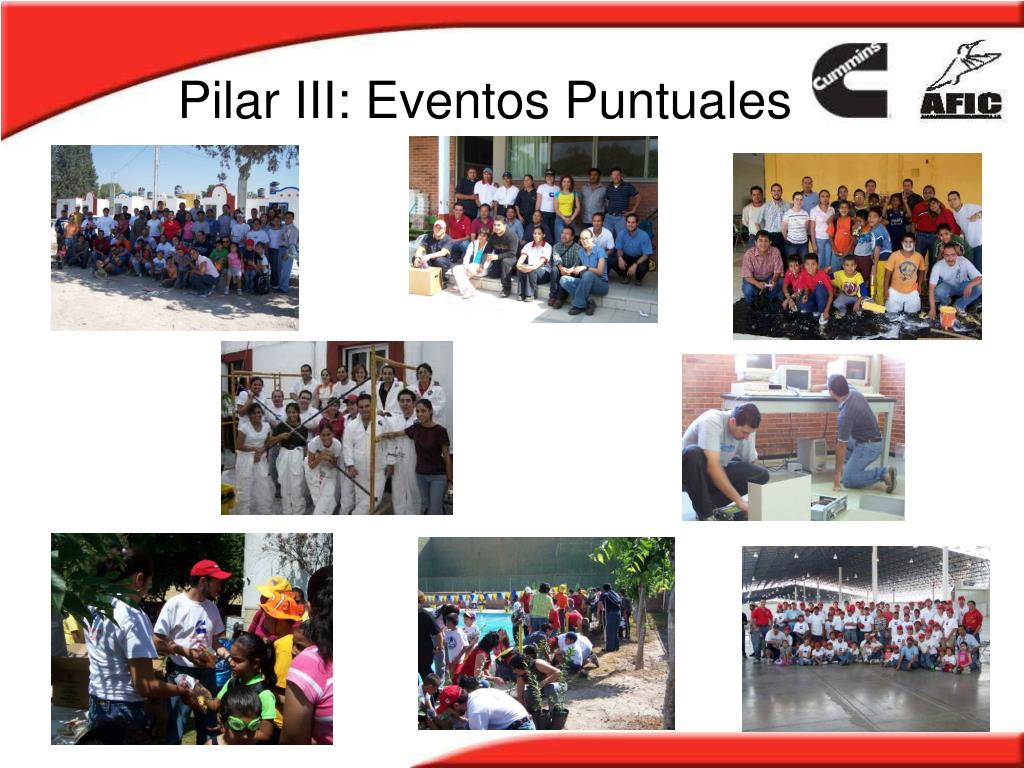 Pilar III: Eventos Puntuales

Cummins

AFIC